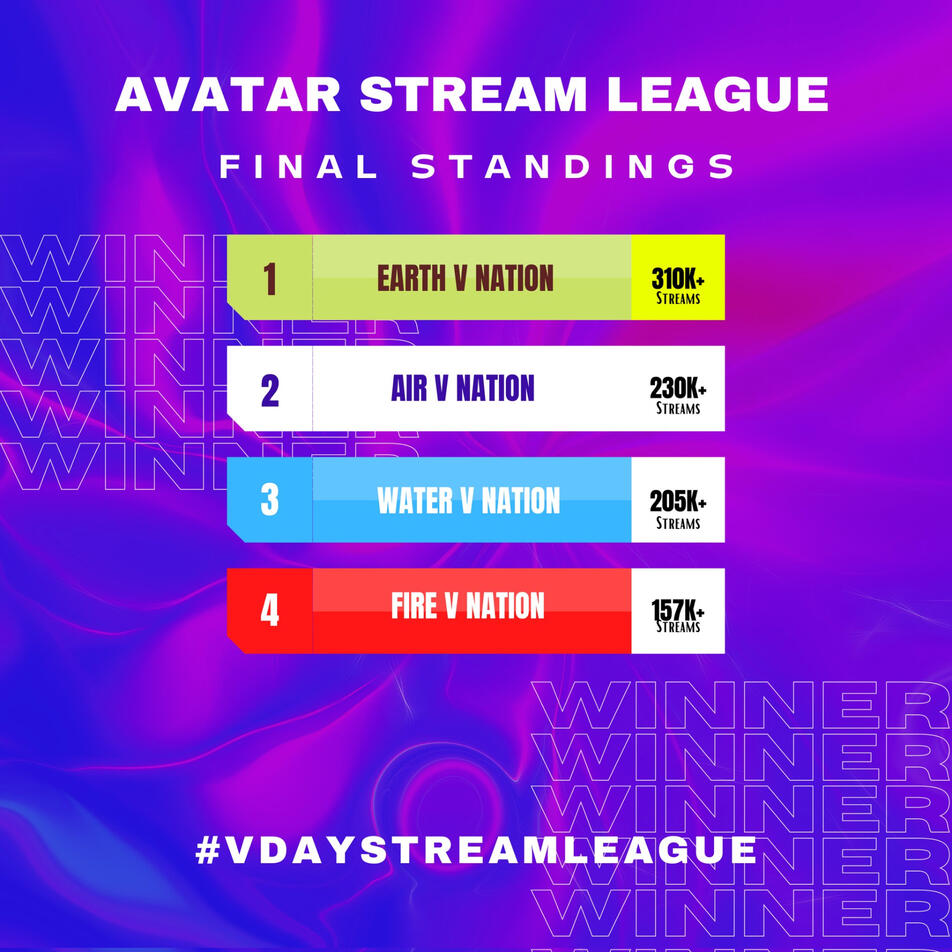 AVATAR STREAM LEAGUE

FINAL STANDINGS

WINNER
WINNER
WINNER
WINNER
WINNER

| 1 | EARTH V NATION | 310K+ STREAMS |
|---|---|---|
| 2 | AIR V NATION | 230K+ STREAMS |
| 3 | WATER V NATION | 205K+ STREAMS |
| 4 | FIRE V NATION | 157K+ STREAMS |

WINNER
WINNER
WINNER
WINNER
WINNER

#VDAYSTREAMLEAGUE